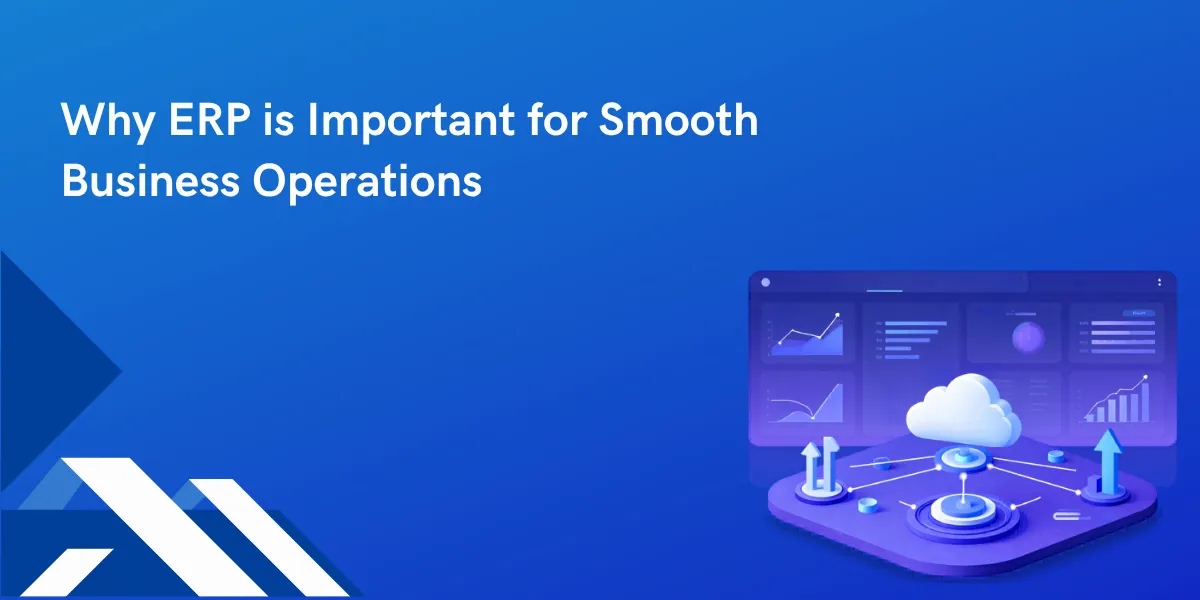 Why ERP is Important for Smooth Business Operations